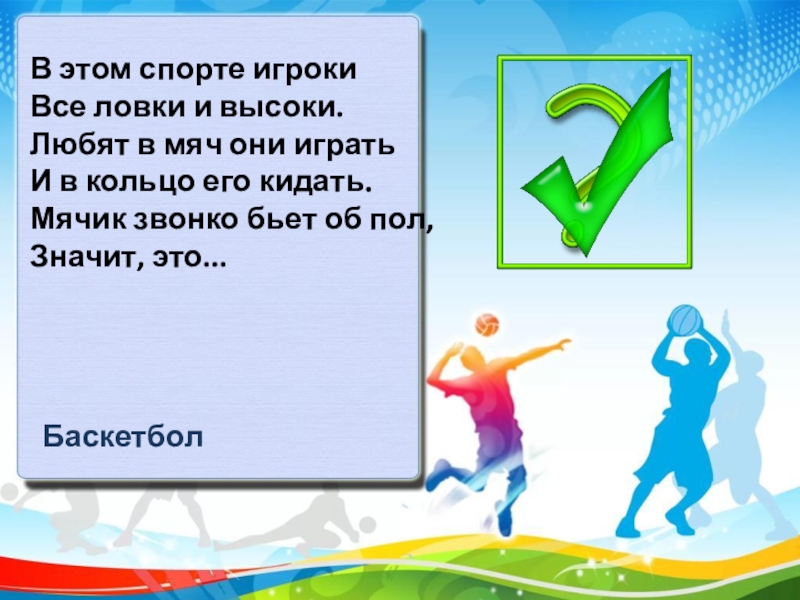 В этом спорте игроки
Все ловки и высоки.
Любят в мяч они играть
И в кольцо его кидать.
Мячик звонко бьет об пол,
Значит, это...

Баскетбол